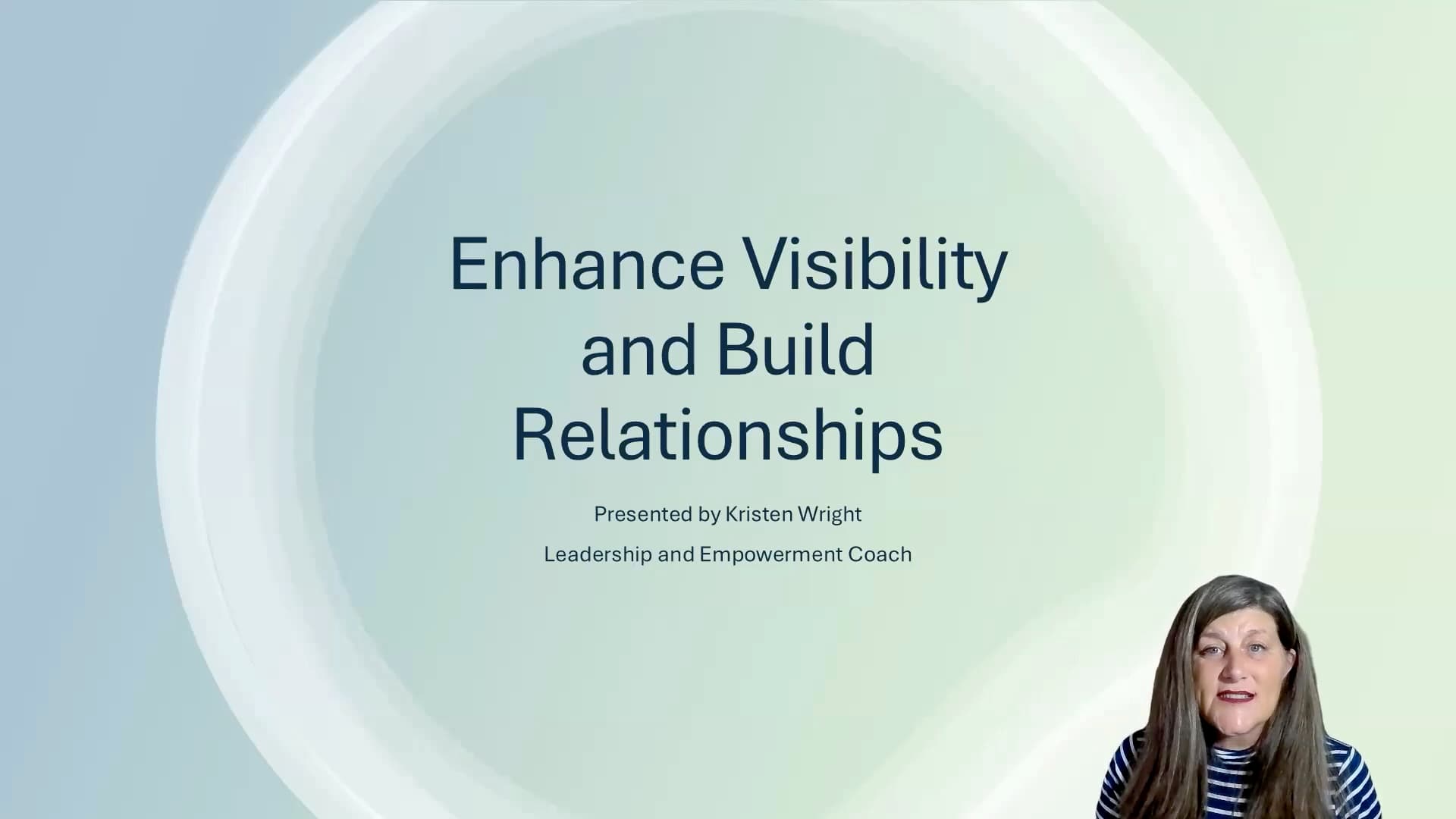 Enhance Visibility and Build Relationships

Presented by Kristen Wright

Leadership and Empowerment Coach